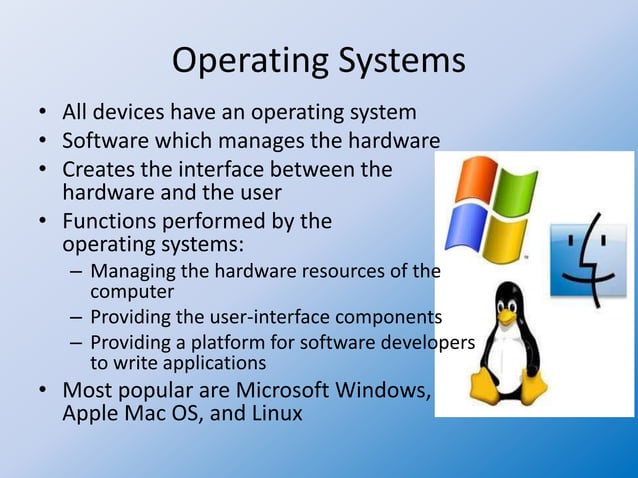 Operating Systems

• All devices have an operating system
• Software which manages the hardware
• Creates the interface between the hardware and the user
• Functions performed by the operating systems:
– Managing the hardware resources of the computer
– Providing the user-interface components
– Providing a platform for software developers to write applications
• Most popular are Microsoft Windows, Apple Mac OS, and Linux